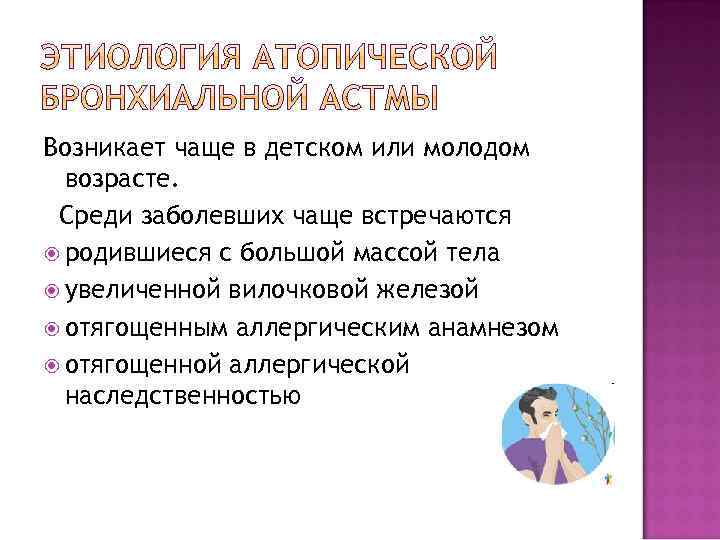 ЭТИОЛОГИЯ АТОПИЧЕСКОЙ БРОНХИАЛЬНОЙ АСТМЫ

Возникает чаще в детском или молодом возрасте.

Среди заболевших чаще встречаются

родившиеся с большой массой тела

увеличенной вилочковой железой

отягощенным аллергическим анамнезом

отягощенной аллергической наследственностью